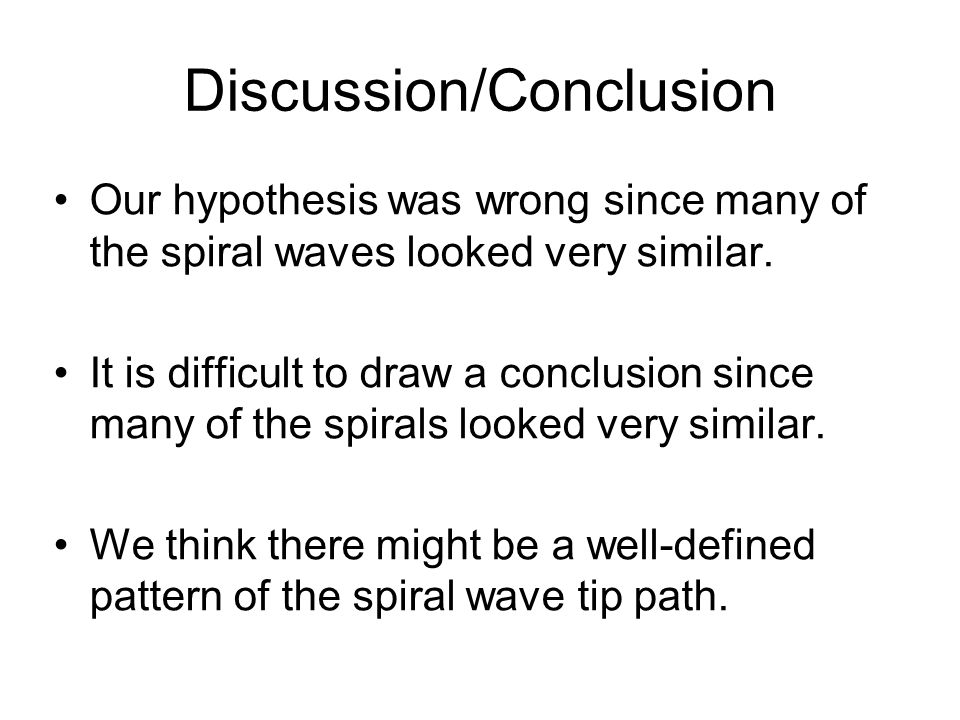 Discussion/Conclusion

• Our hypothesis was wrong since many of the spiral waves looked very similar.

• It is difficult to draw a conclusion since many of the spirals looked very similar.

• We think there might be a well-defined pattern of the spiral wave tip path.